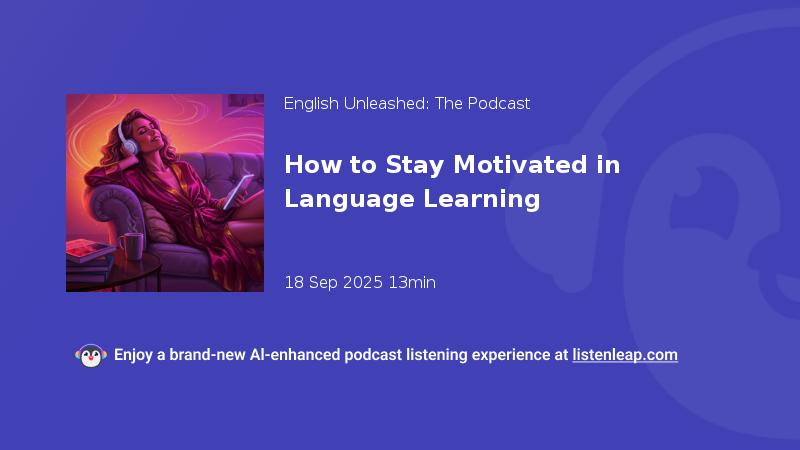 English Unleashed: The Podcast

How to Stay Motivated in Language Learning

18 Sep 2025 13min

Enjoy a brand-new AI-enhanced podcast listening experience at listenleap.com